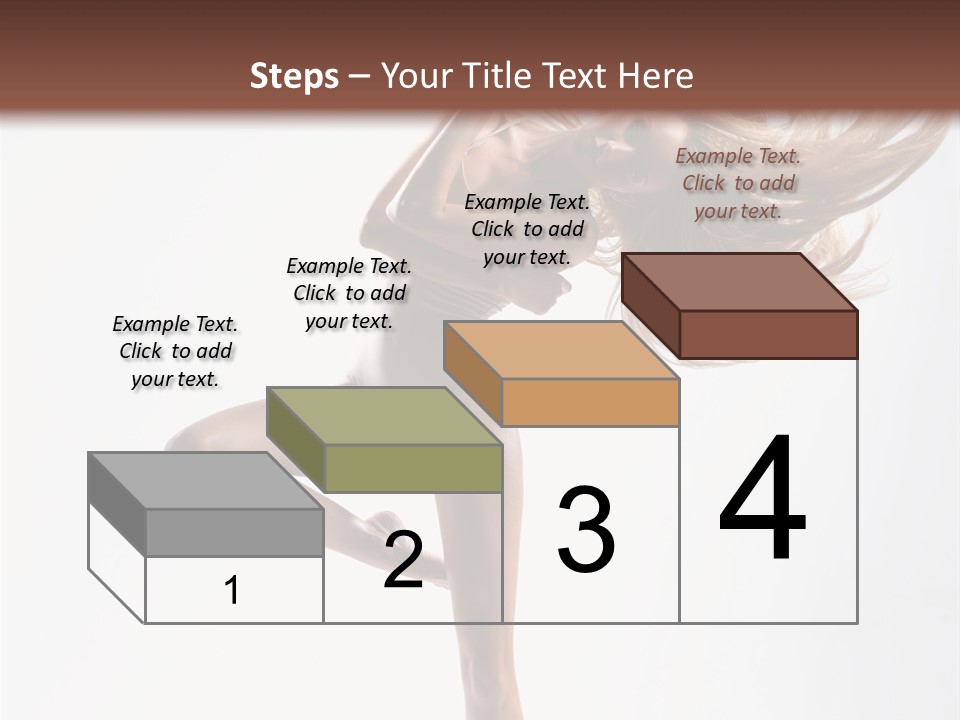 Steps – Your Title Text Here

Example Text. Click to add your text.

Example Text. Click to add your text.

Example Text. Click to add your text.

Example Text. Click to add your text.

1

2

3

4